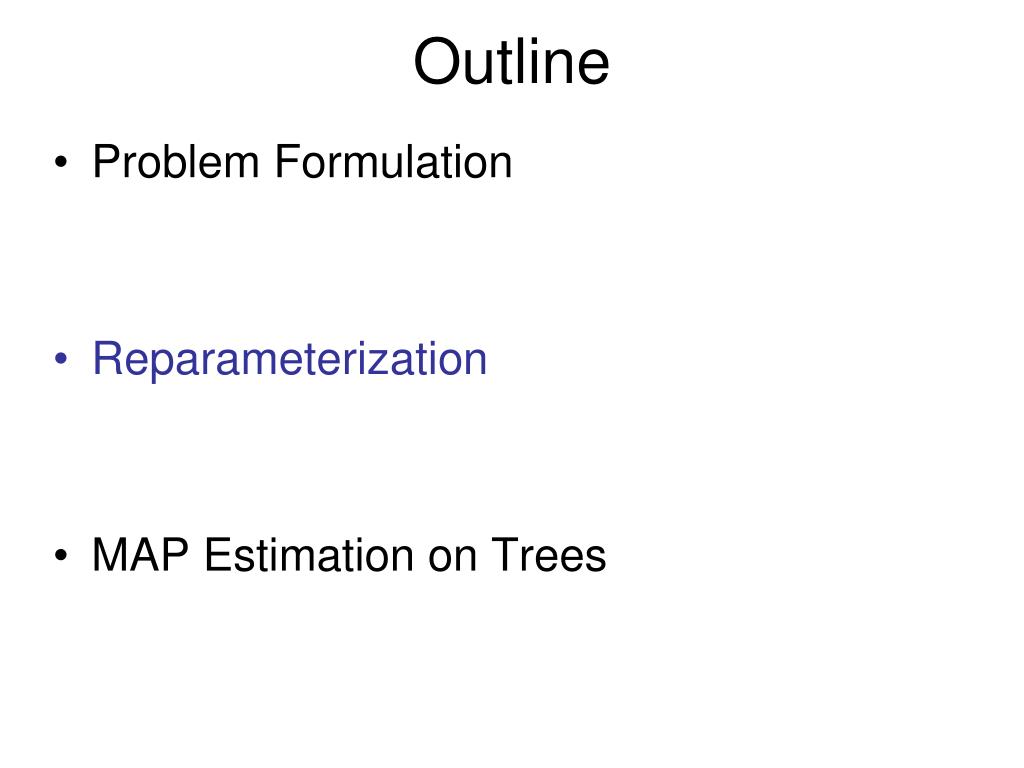 Outline

• Problem Formulation

• Reparameterization

• MAP Estimation on Trees